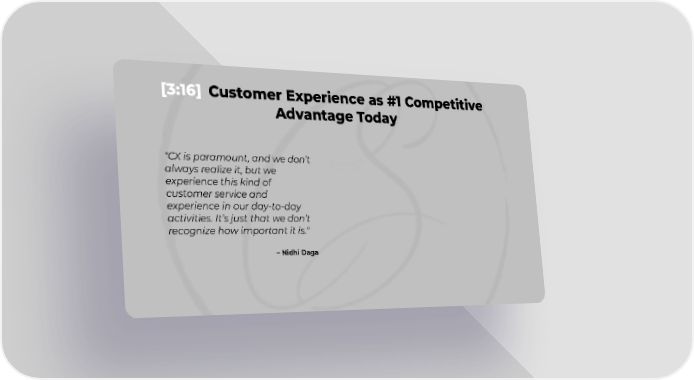 [3:16] Customer Experience as #1 Competitive Advantage Today

"CX is paramount, and we don't always realize it, but we experience this kind of customer service and experience in our day-to-day activities. It's just that we don't recognize how important it is."

– Nidhi Daga